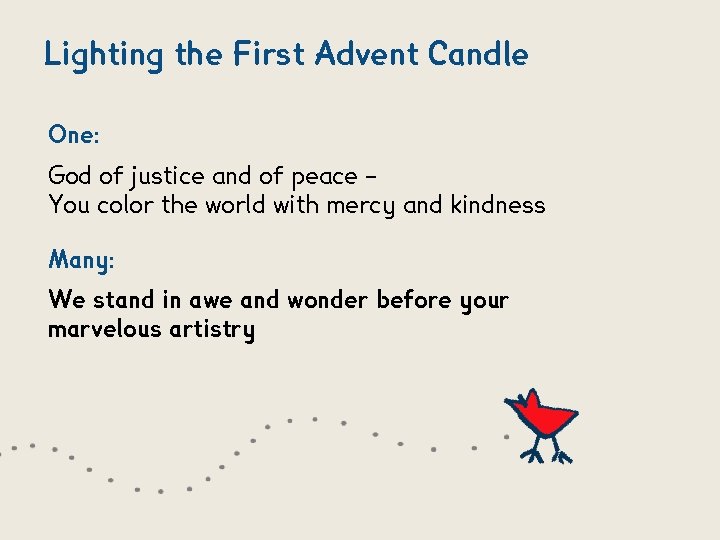 Lighting the First Advent Candle

One:

God of justice and of peace –
You color the world with mercy and kindness

Many:

We stand in awe and wonder before your marvelous artistry